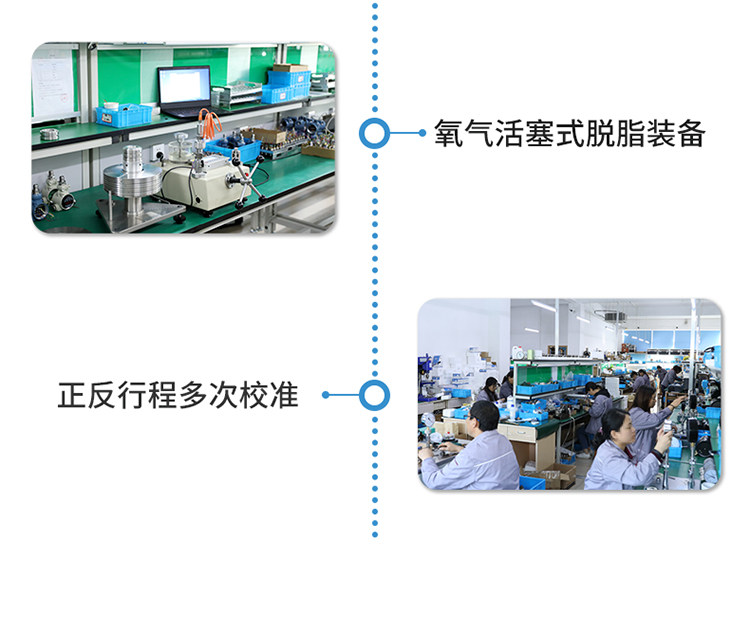 氧气活塞式脱脂装备

正反行程多次校准